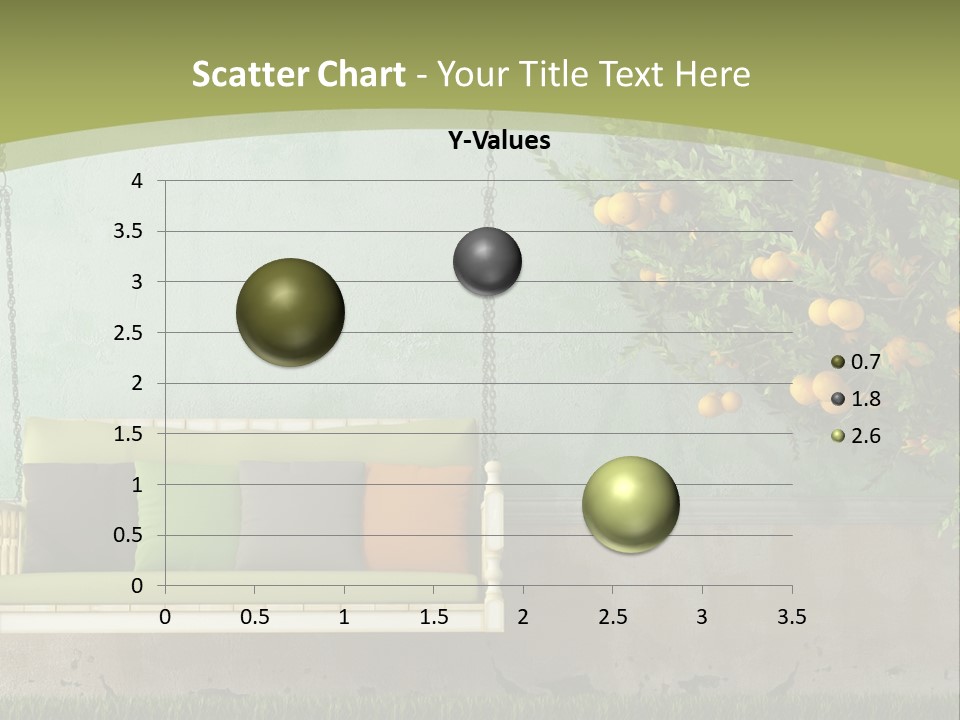 Scatter Chart - Your Title Text Here

Y-Values

4
3.5
3
2.5
2
1.5
1
0.5
0

0 0.5 1 1.5 2 2.5 3 3.5

0.7
1.8
2.6